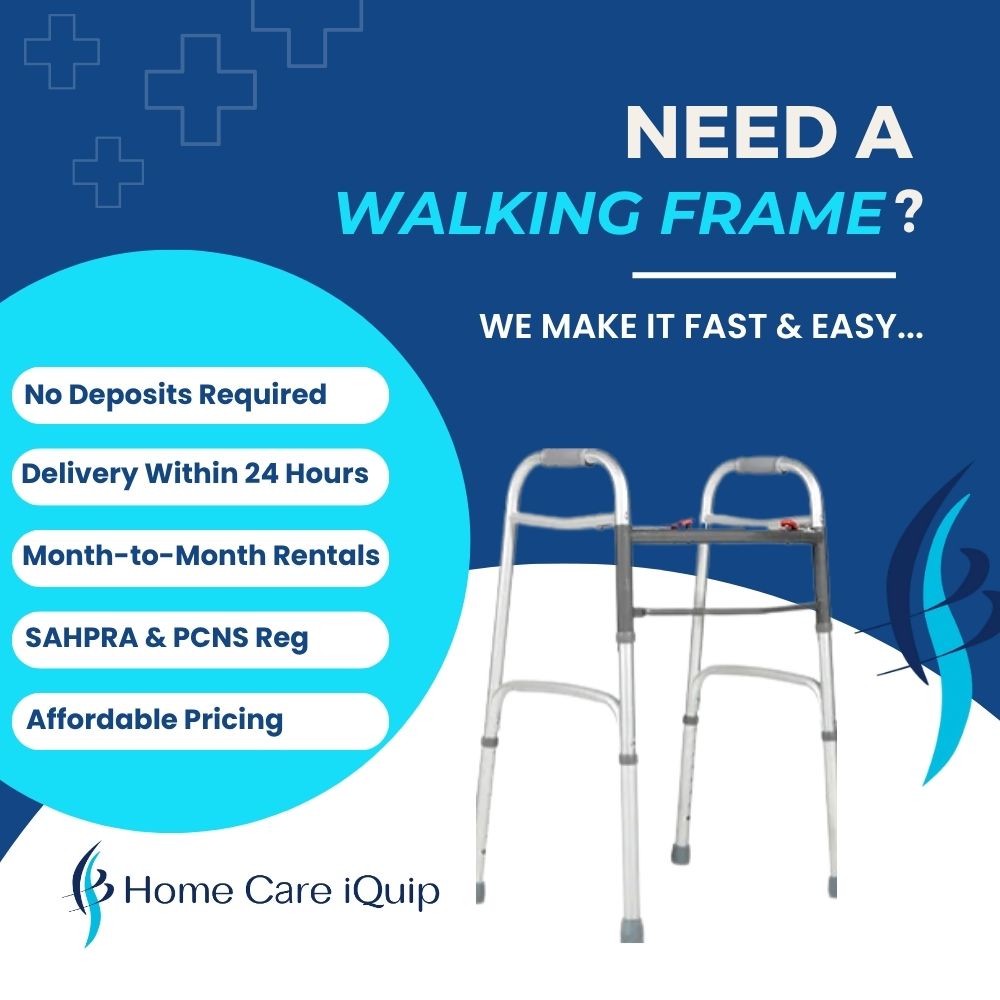 NEED A
WALKING FRAME?

WE MAKE IT FAST & EASY...

No Deposits Required

Delivery Within 24 Hours

Month-to-Month Rentals

SAHPRA & PCNS Reg

Affordable Pricing

Home Care iQuip